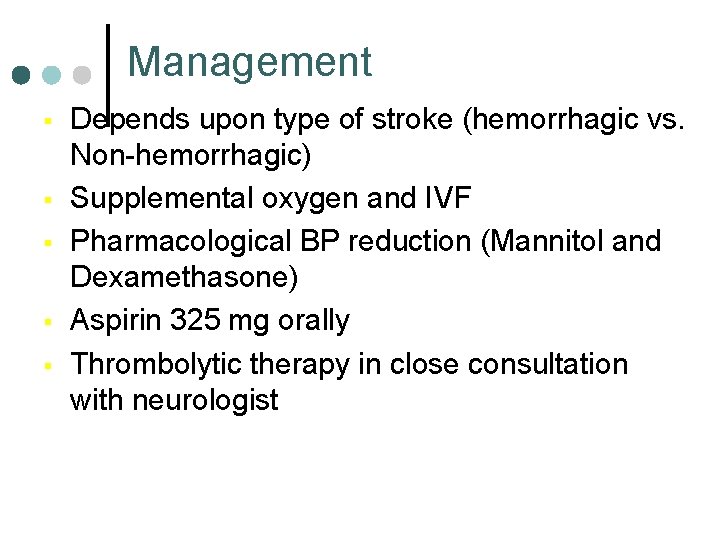 Management

- Depends upon type of stroke (hemorrhagic vs. Non-hemorrhagic)
- Supplemental oxygen and IVF
- Pharmacological BP reduction (Mannitol and Dexamethasone)
- Aspirin 325 mg orally
- Thrombolytic therapy in close consultation with neurologist